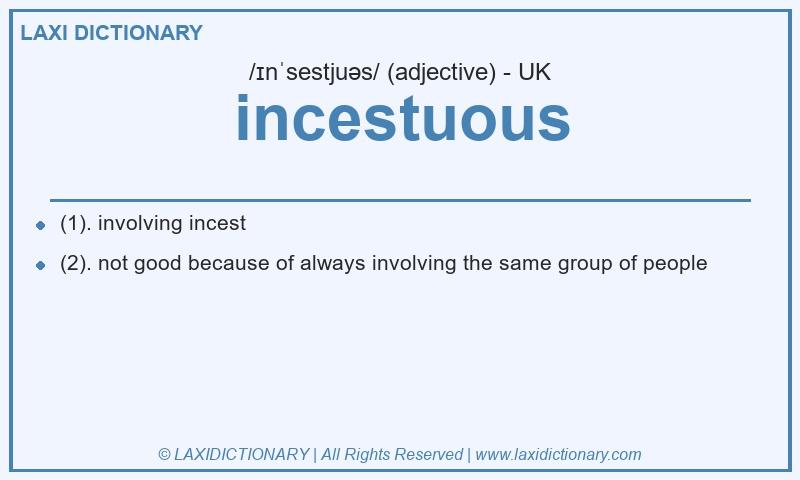 LAXI DICTIONARY

/ɪnˈsestjuəs/ (adjective) - UK

incestuous

- (1). involving incest
- (2). not good because of always involving the same group of people

© LAXIDICTIONARY | All Rights Reserved | www.laxidictionary.com